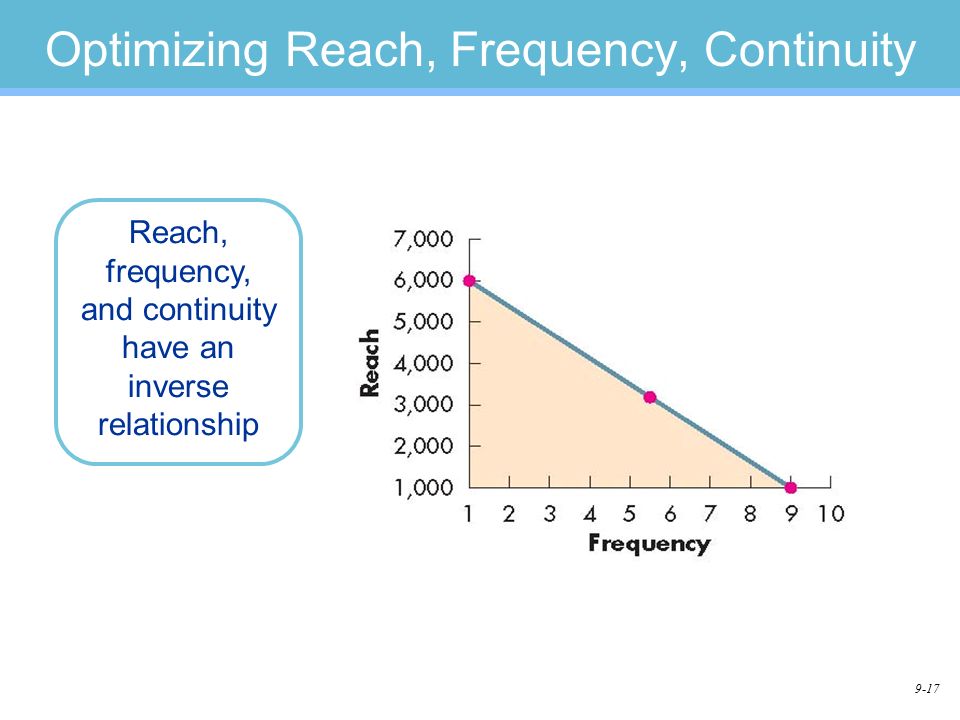 Optimizing Reach, Frequency, Continuity

Reach, frequency, and continuity have an inverse relationship

7,000
6,000
5,000
4,000
3,000
2,000
1,000
Reach
1 2 3 4 5 6 7 8 9 10
Frequency

9-17